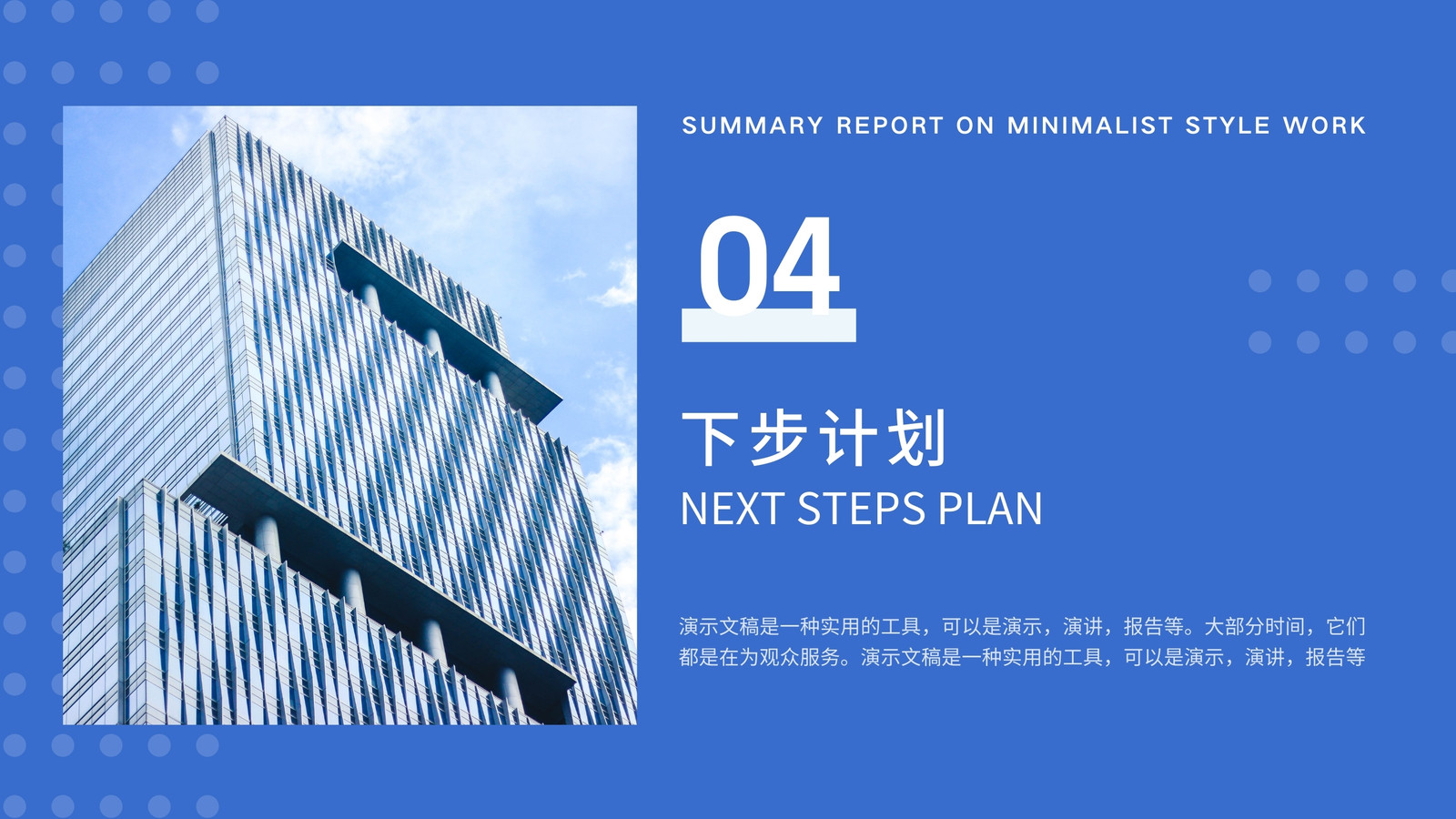 SUMMARY REPORT ON MINIMALIST STYLE WORK

04

下步计划

NEXT STEPS PLAN

演示文稿是一种实用的工具，可以是演示，演讲，报告等。大部分时间，它们都是在为观众服务。演示文稿是一种实用的工具，可以是演示，演讲，报告等